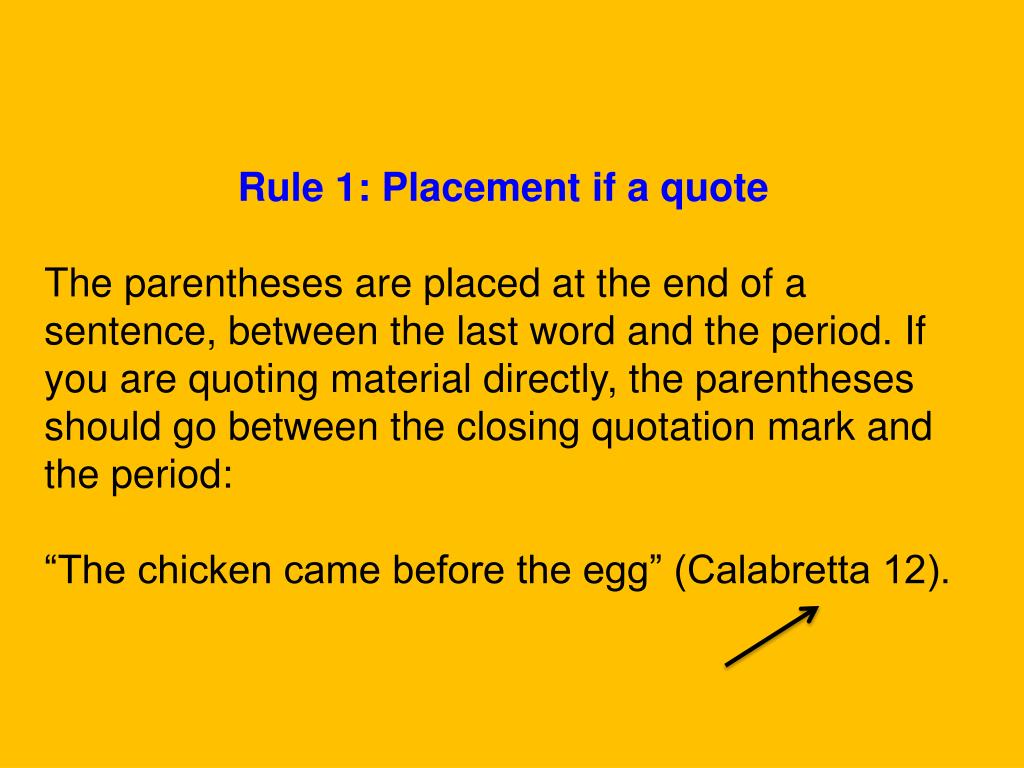 Rule 1: Placement if a quote

The parentheses are placed at the end of a sentence, between the last word and the period. If you are quoting material directly, the parentheses should go between the closing quotation mark and the period:

“The chicken came before the egg” (Calabretta 12).